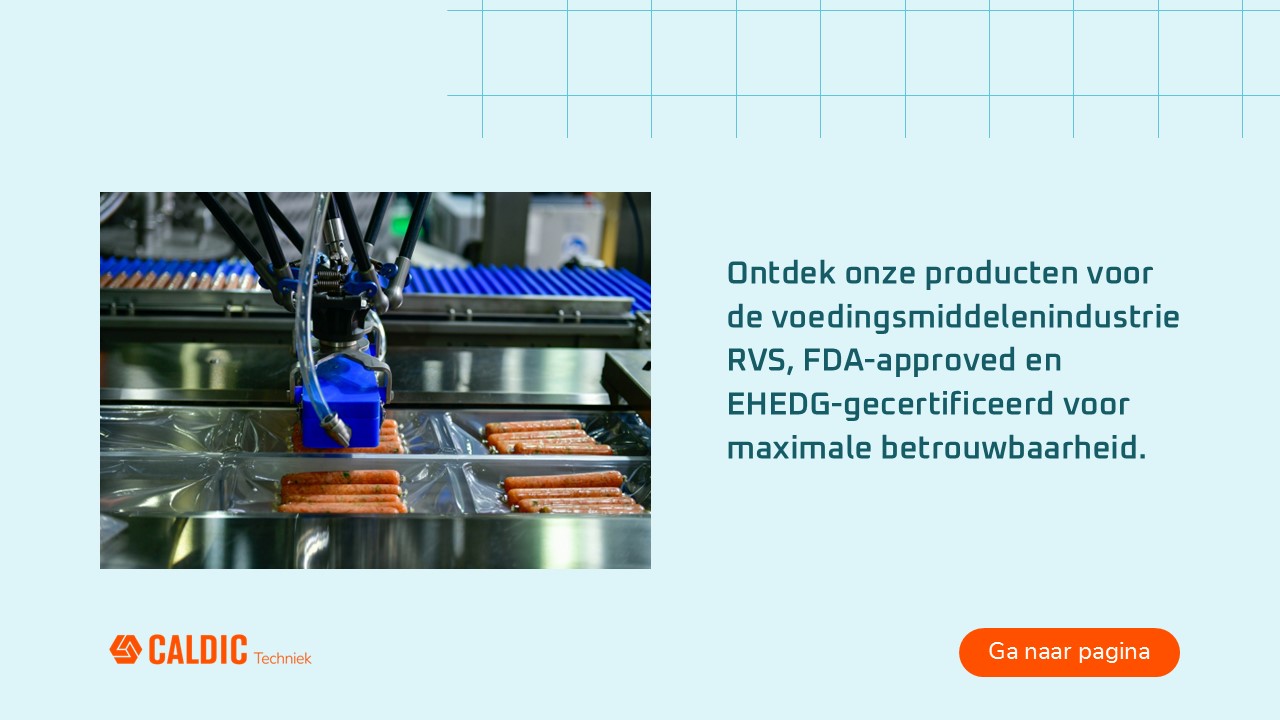 Ontdek onze producten voor de voedingsmiddelenindustrie RVS, FDA-approved en EHEDG-gecertificeerd voor maximale betrouwbaarheid.

CALDIC Techniek

Ga naar pagina